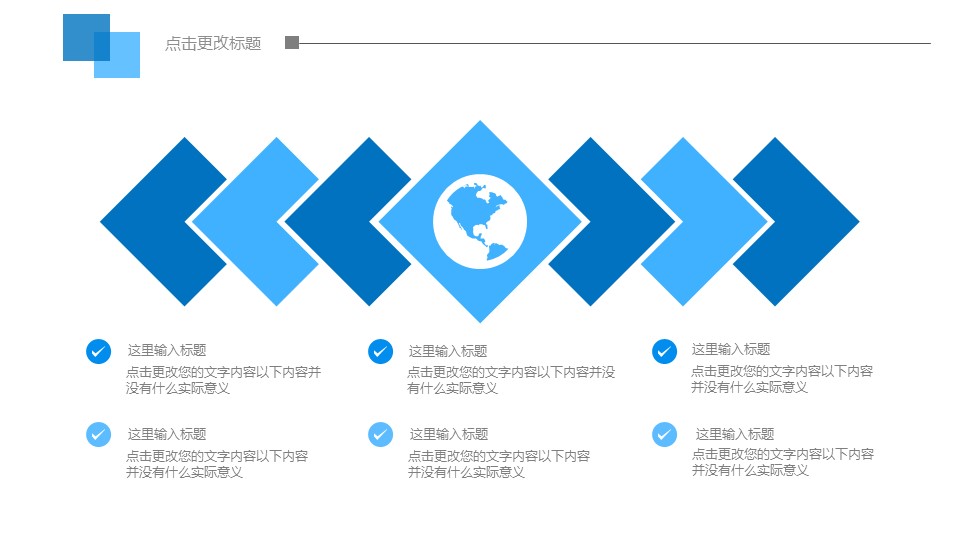 点击更改标题

这里输入标题
点击更改您的文字内容以下内容并没有什么实际意义

这里输入标题
点击更改您的文字内容以下内容并没有什么实际意义

这里输入标题
点击更改您的文字内容以下内容并没有什么实际意义

这里输入标题
点击更改您的文字内容以下内容并没有什么实际意义

这里输入标题
点击更改您的文字内容以下内容并没有什么实际意义

这里输入标题
点击更改您的文字内容以下内容并没有什么实际意义